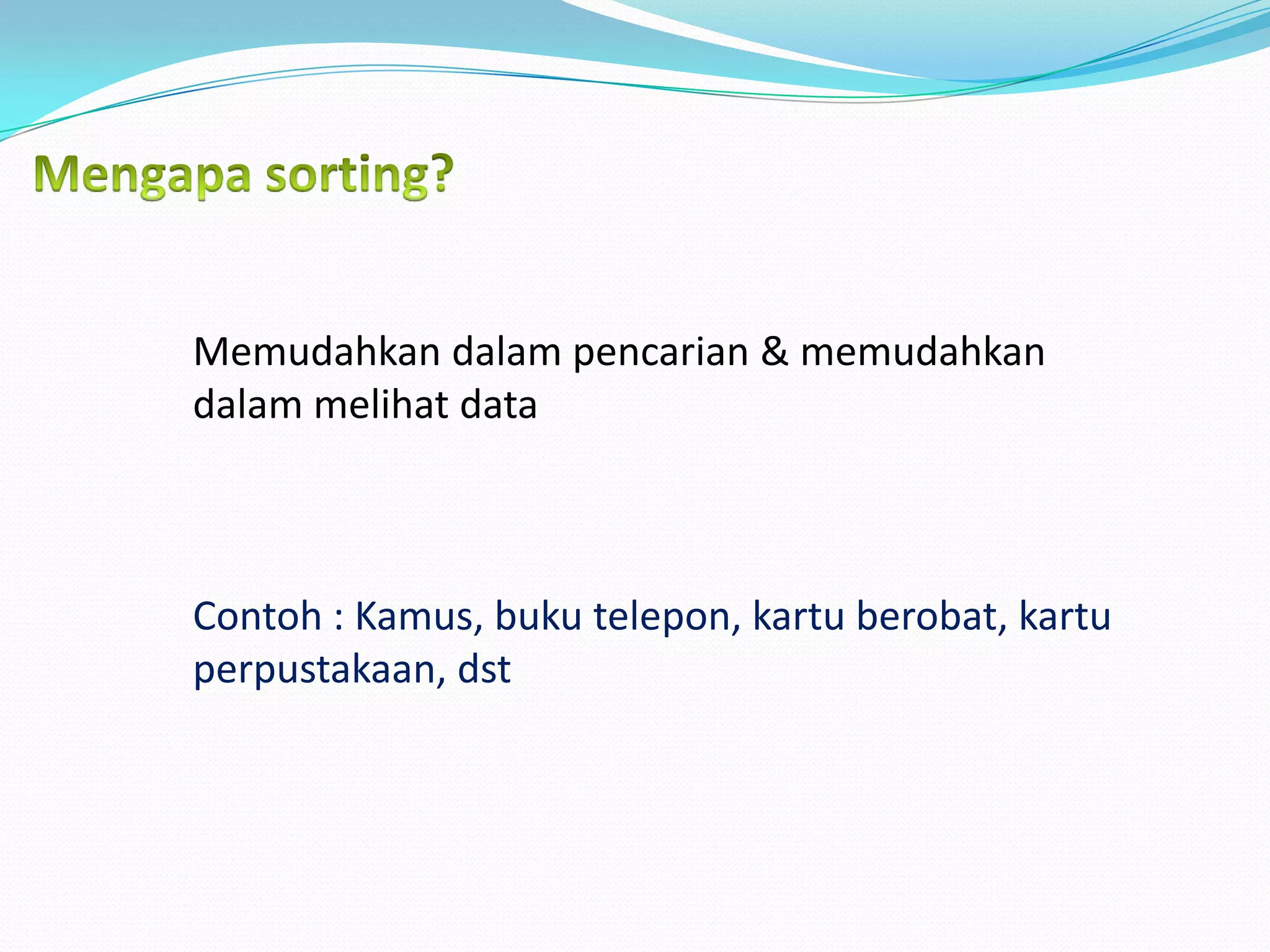 Mengapa sorting?

Memudahkan dalam pencarian & memudahkan dalam melihat data

Contoh : Kamus, buku telepon, kartu berobat, kartu perpustakaan, dst